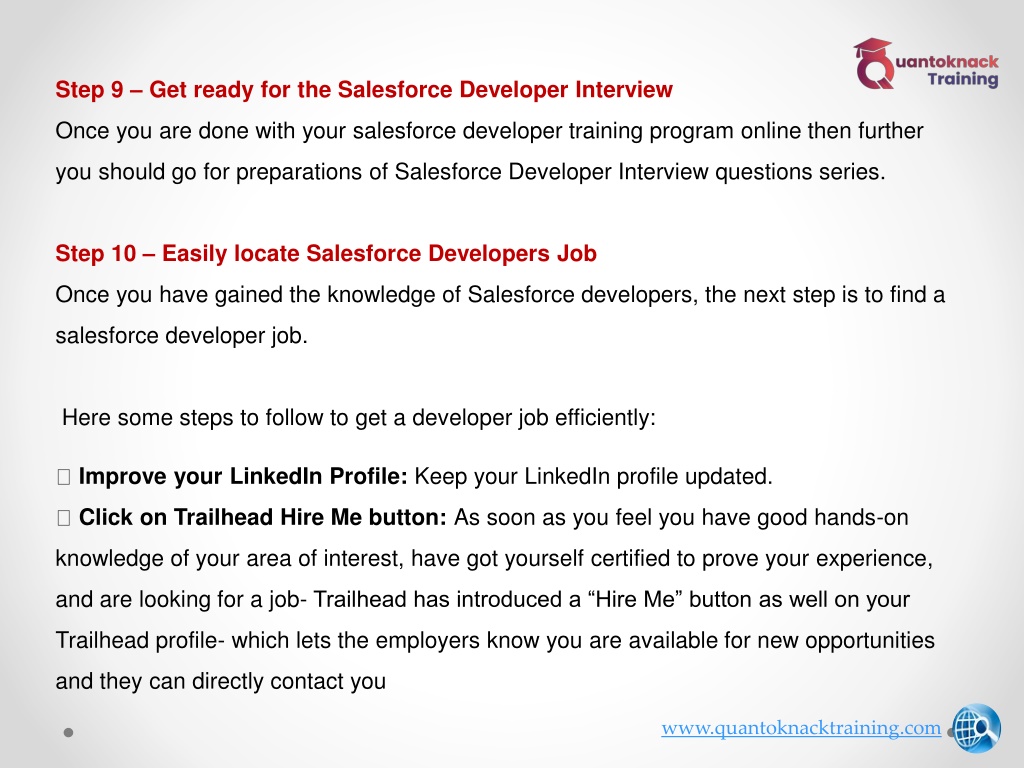 Quantoknack Training

Step 9 – Get ready for the Salesforce Developer Interview
Once you are done with your salesforce developer training program online then further you should go for preparations of Salesforce Developer Interview questions series.

Step 10 – Easily locate Salesforce Developers Job
Once you have gained the knowledge of Salesforce developers, the next step is to find a salesforce developer job.

Here some steps to follow to get a developer job efficiently:

 Improve your LinkedIn Profile: Keep your LinkedIn profile updated.
 Click on Trailhead Hire Me button: As soon as you feel you have good hands-on knowledge of your area of interest, have got yourself certified to prove your experience, and are looking for a job- Trailhead has introduced a “Hire Me” button as well on your Trailhead profile- which lets the employers know you are available for new opportunities and they can directly contact you

www.quantoknacktraining.com